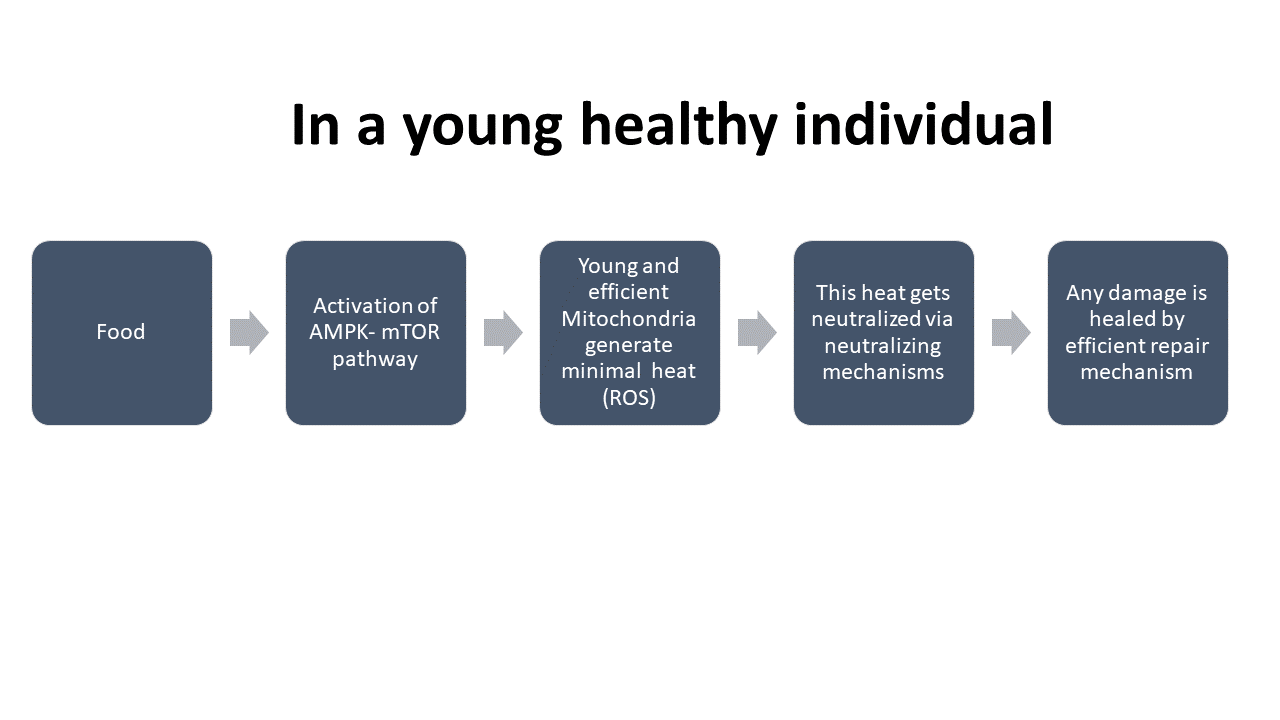 In a young healthy individual

Food

Activation of AMPK- mTOR pathway

Young and efficient Mitochondria generate minimal heat (ROS)

This heat gets neutralized via neutralizing mechanisms

Any damage is healed by efficient repair mechanism